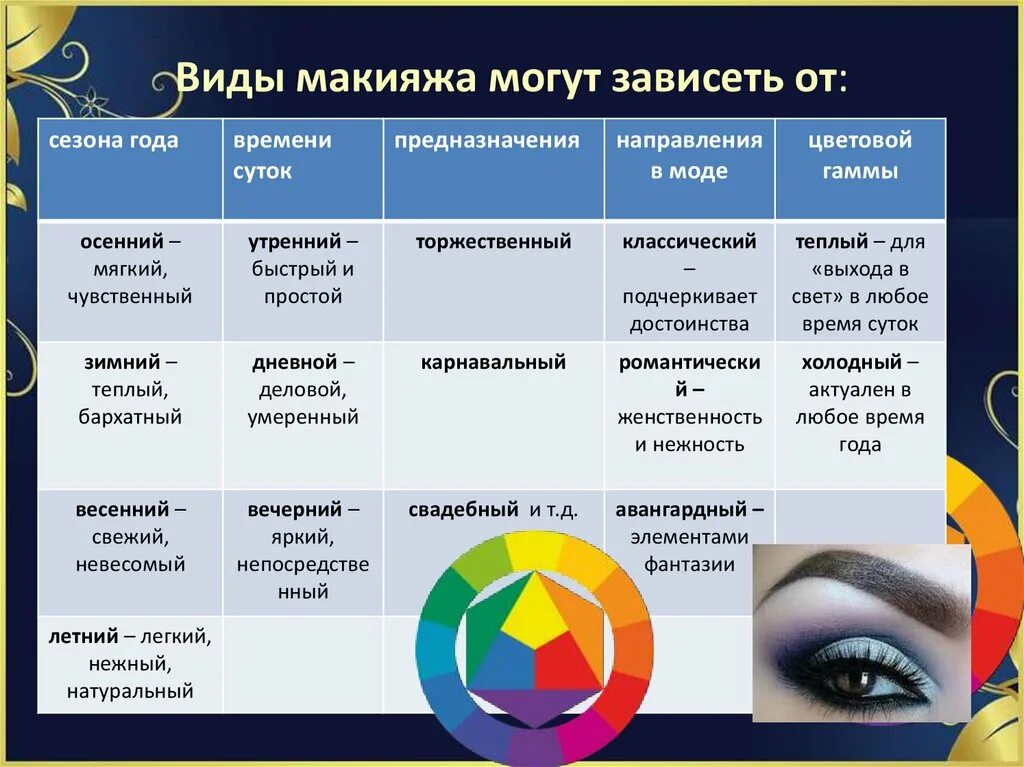 Виды макияжа могут зависеть от:

| сезона года | времени суток | предназначения | направления в моде | цветовой гаммы |
|---|---|---|---|---|
| осенний – мягкий, чувственный | утренний – быстрый и простой | торжественный | классический – подчеркивает достоинства | теплый – для «выхода в свет» в любое время суток |
| зимний – теплый, бархатный | дневной – деловой, умеренный | карнавальный | романтический – женственность и нежность | холодный – актуален в любое время года |
| весенний – свежий, невесомый | вечерний – яркий, непосредственный | свадебный и т.д. | авангардный – элементами фантазии | |
| летний – легкий, нежный, натуральный | | | | |